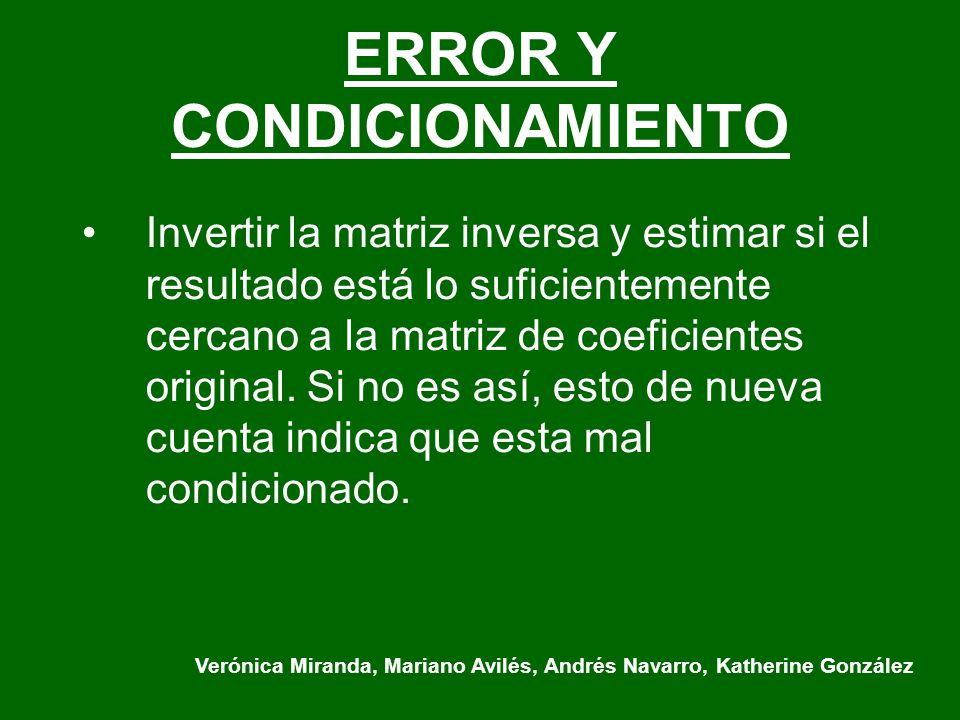 ERROR Y CONDICIONAMIENTO

• Invertir la matriz inversa y estimar si el resultado está lo suficientemente cercano a la matriz de coeficientes original. Si no es así, esto de nueva cuenta indica que esta mal condicionado.

Verónica Miranda, Mariano Avilés, Andrés Navarro, Katherine González